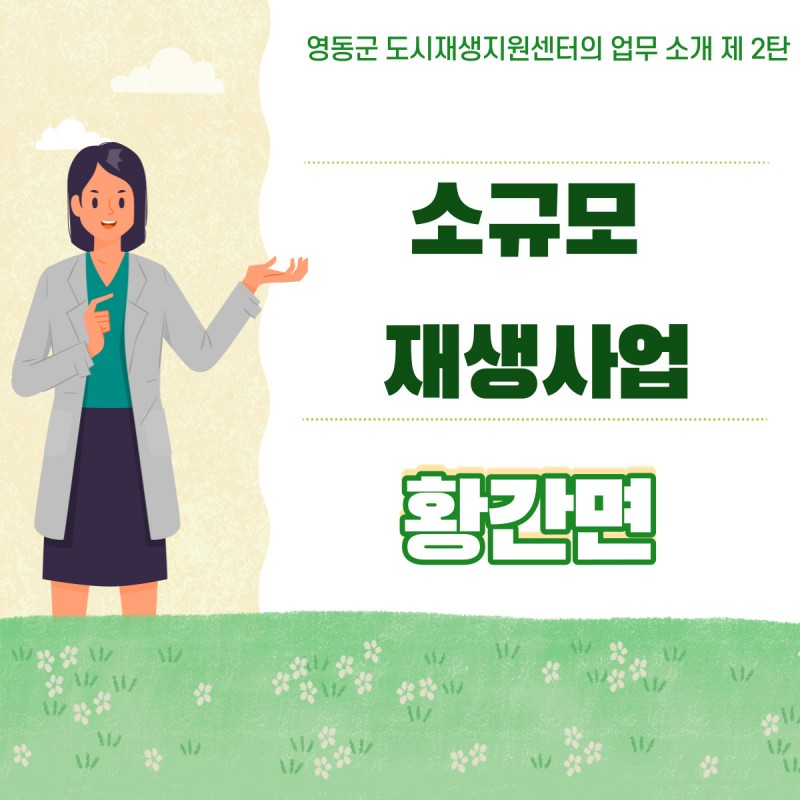 영동군 도시재생지원센터의 업무 소개 제 2탄

소규모
재생사업

황간면